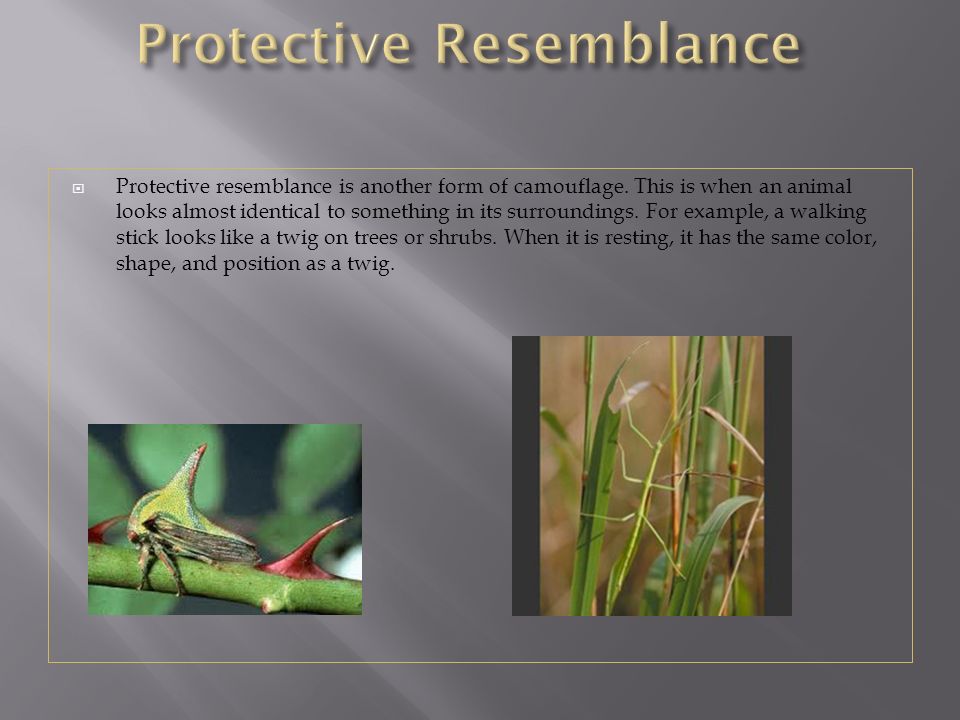 Protective Resemblance

Protective resemblance is another form of camouflage. This is when an animal looks almost identical to something in its surroundings. For example, a walking stick looks like a twig on trees or shrubs. When it is resting, it has the same color, shape, and position as a twig.